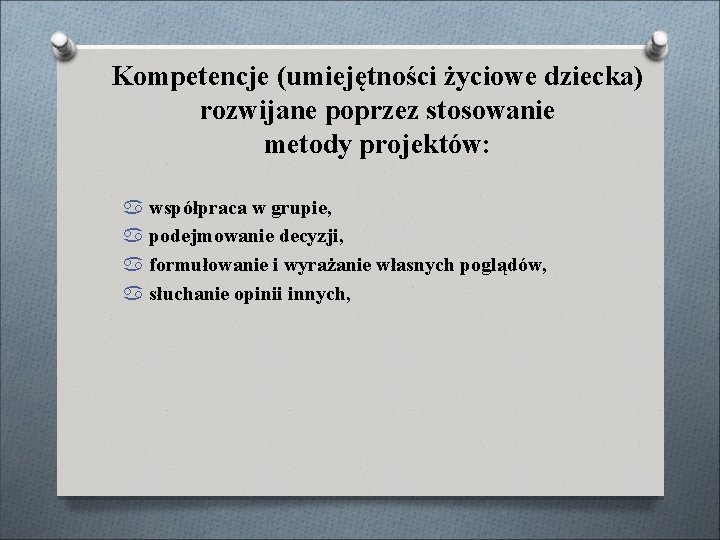 Kompetencje (umiejętności życiowe dziecka) rozwijane poprzez stosowanie metody projektów:

współpraca w grupie,
podejmowanie decyzji,
formułowanie i wyrażanie własnych poglądów,
słuchanie opinii innych,